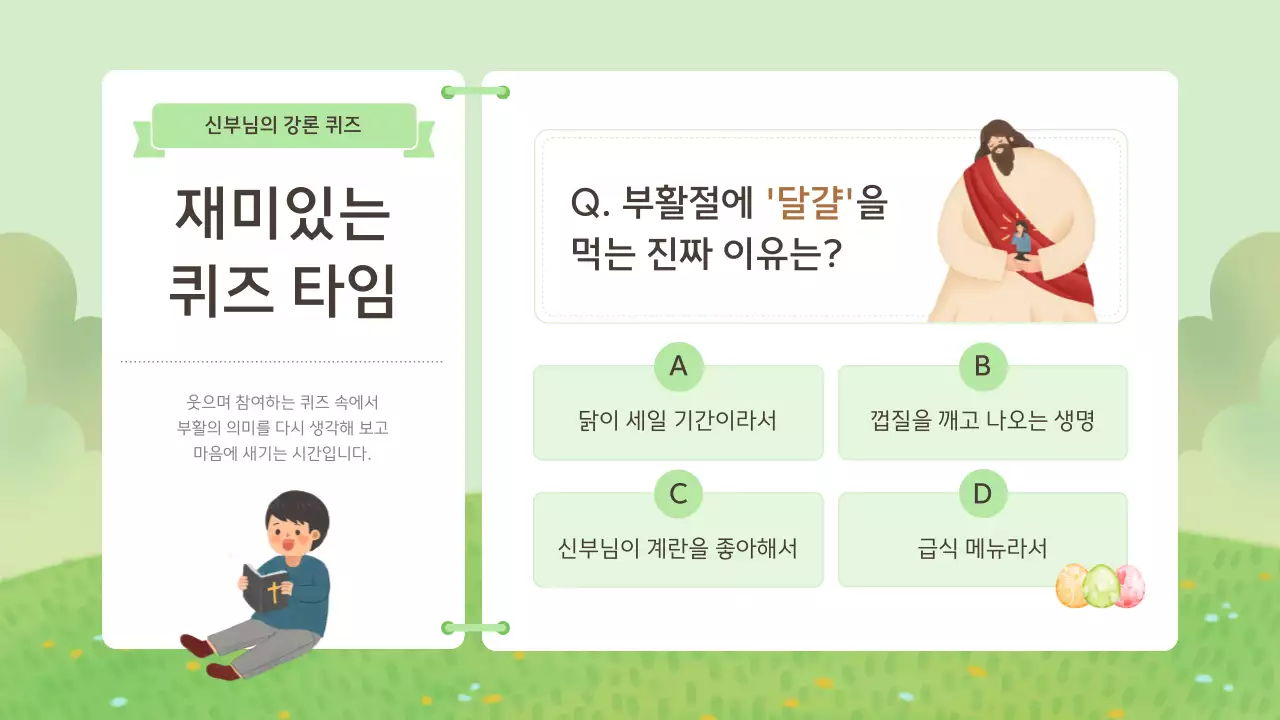 신부님의 강론 퀴즈

재미있는 퀴즈 타임

웃으며 참여하는 퀴즈 속에서 부활의 의미를 다시 생각해 보고 마음에 새기는 시간입니다.

Q. 부활절에 '달걀'을 먹는 진짜 이유는?

A
닭이 세일 기간이라서

B
껍질을 깨고 나오는 생명

C
신부님이 계란을 좋아해서

D
급식 메뉴라서